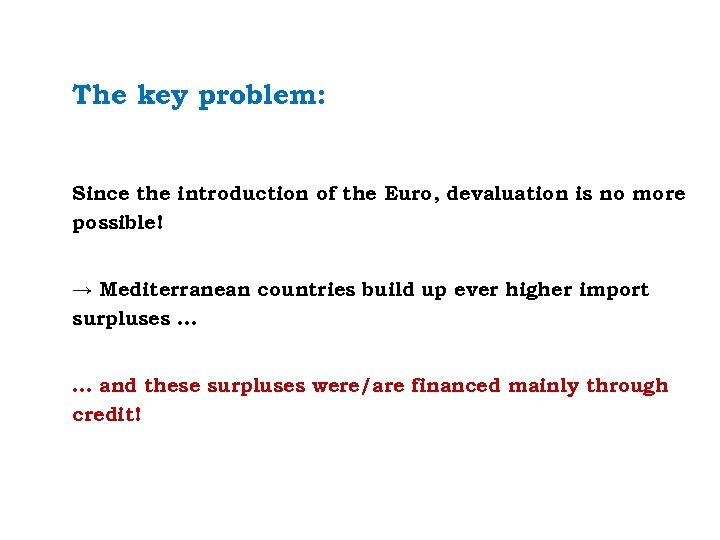 The key problem:

Since the introduction of the Euro, devaluation is no more possible!

→ Mediterranean countries build up ever higher import surpluses ...

... and these surpluses were/are financed mainly through credit!